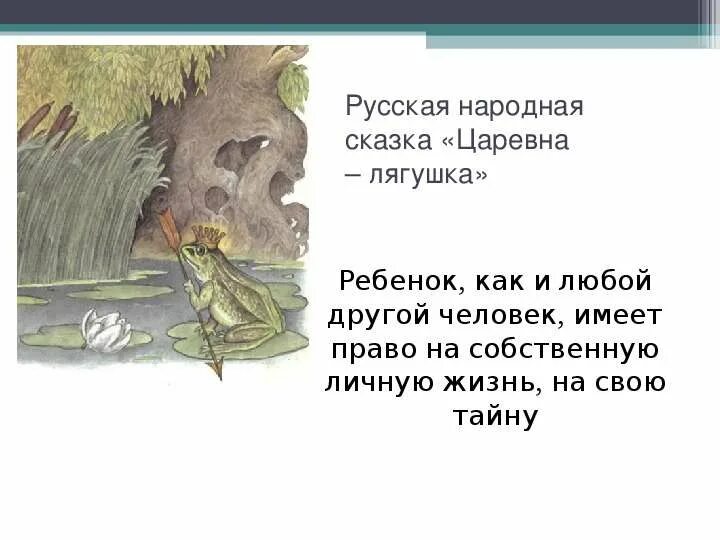 Русская народная сказка «Царевна – лягушка»

Ребенок, как и любой другой человек, имеет право на собственную личную жизнь, на свою тайну